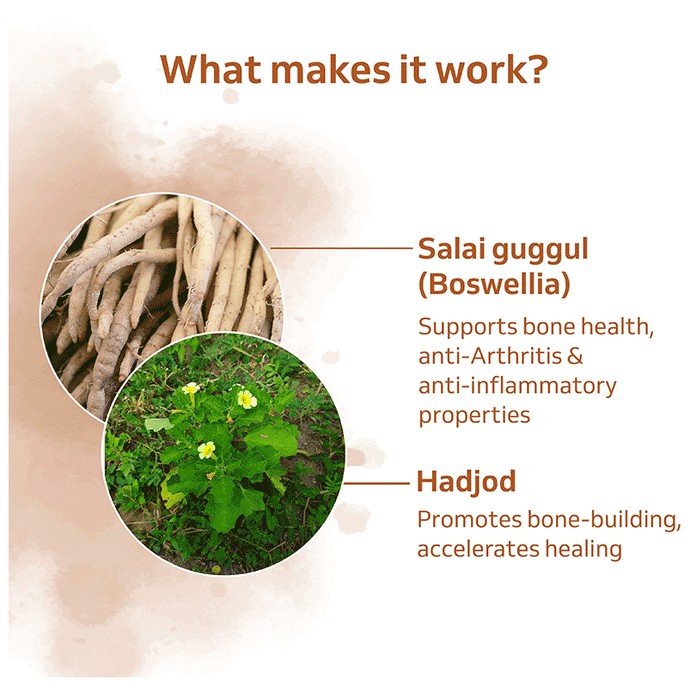 What makes it work?

Salai guggul (Boswellia)

Supports bone health, anti-Arthritis & anti-inflammatory properties

Hadjod

Promotes bone-building, accelerates healing